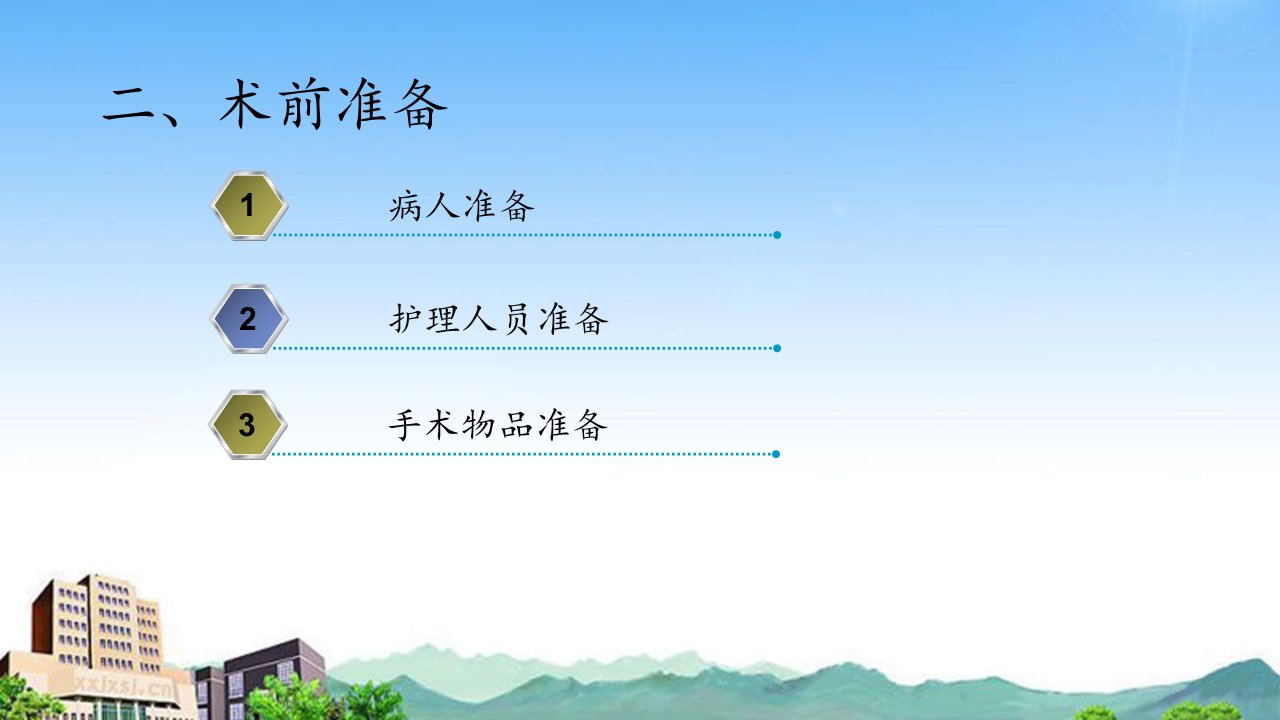 二、术前准备

1 病人准备

2 护理人员准备

3 手术物品准备

xxjxsj.cn